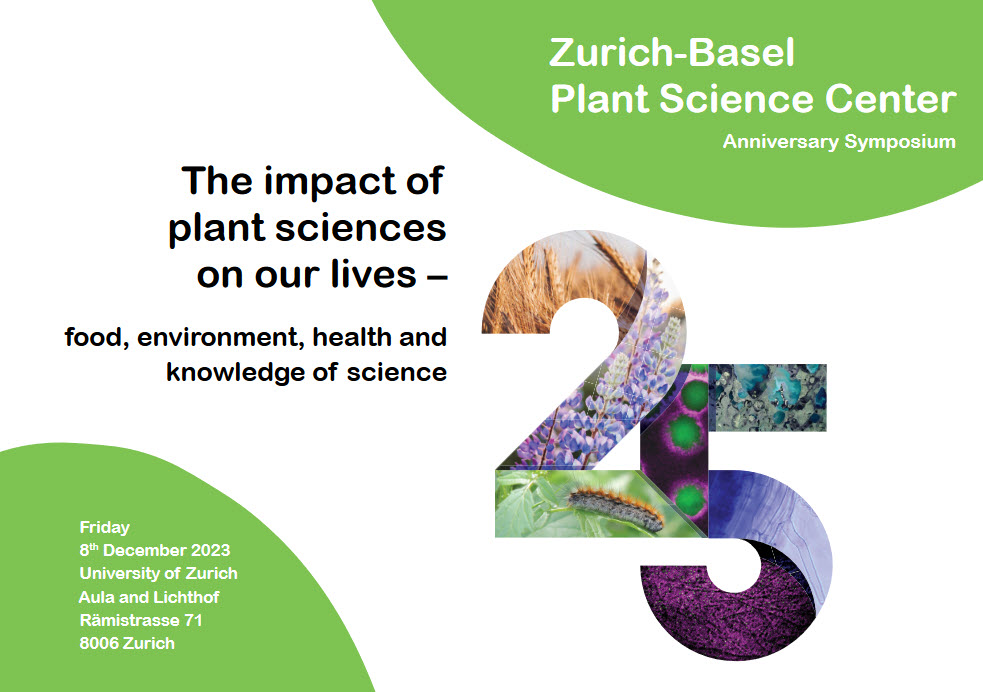 Zurich-Basel
Plant Science Center
Anniversary Symposium

The impact of plant sciences on our lives –

food, environment, health and knowledge of science

25

Friday
8$^{th}$ December 2023
University of Zurich
Aula and Lichthof
Rämistrasse 71
8006 Zurich